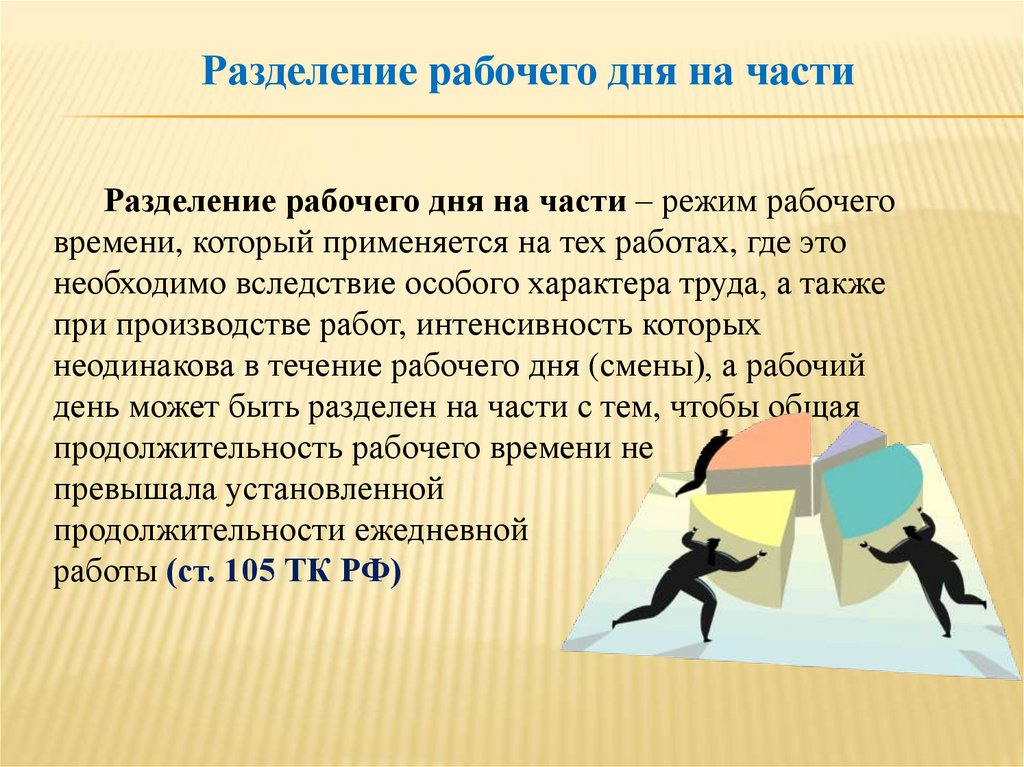 Разделение рабочего дня на части

Разделение рабочего дня на части – режим рабочего времени, который применяется на тех работах, где это необходимо вследствие особого характера труда, а также при производстве работ, интенсивность которых неодинакова в течение рабочего дня (смены), а рабочий день может быть разделен на части с тем, чтобы общая продолжительность рабочего времени не превышала установленной продолжительности ежедневной работы (ст. 105 ТК РФ)